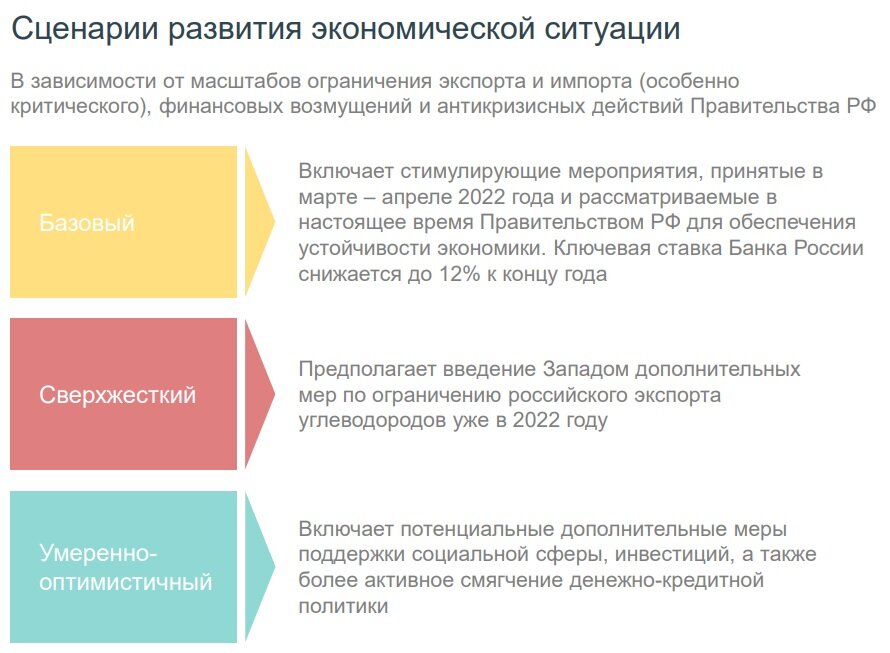 Сценарии развития экономической ситуации

В зависимости от масштабов ограничения экспорта и импорта (особенно критического), финансовых возмущений и антикризисных действий Правительства РФ

Базовый

Включает стимулирующие мероприятия, принятые в марте – апреле 2022 года и рассматриваемые в настоящее время Правительством РФ для обеспечения устойчивости экономики. Ключевая ставка Банка России снижается до 12% к концу года

Сверхжесткий

Предполагает введение Западом дополнительных мер по ограничению российского экспорта углеводородов уже в 2022 году

Умеренно-оптимистичный

Включает потенциальные дополнительные меры поддержки социальной сферы, инвестиций, а также более активное смягчение денежно-кредитной политики